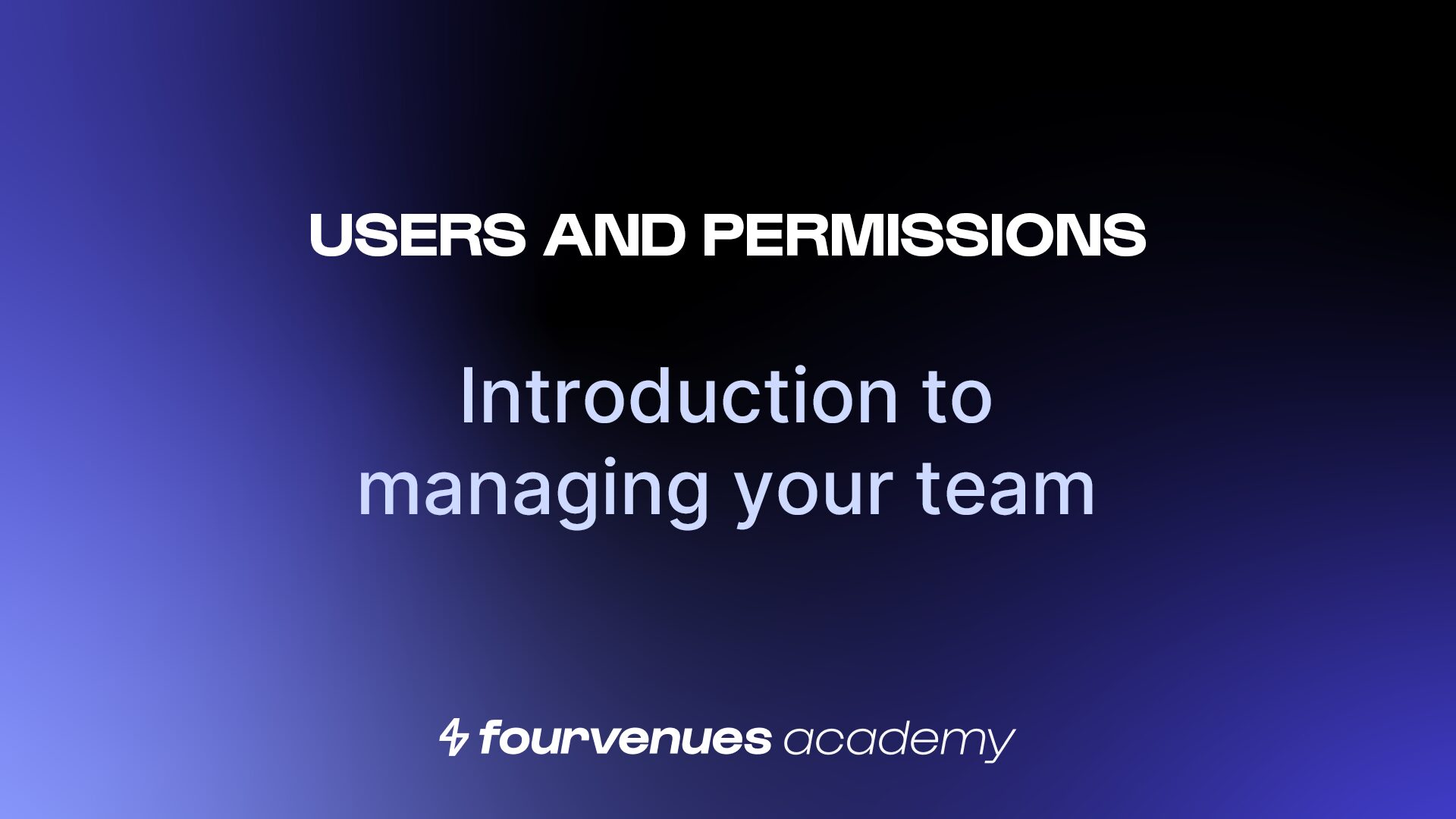 USERS AND PERMISSIONS

Introduction to managing your team

fourvenues academy